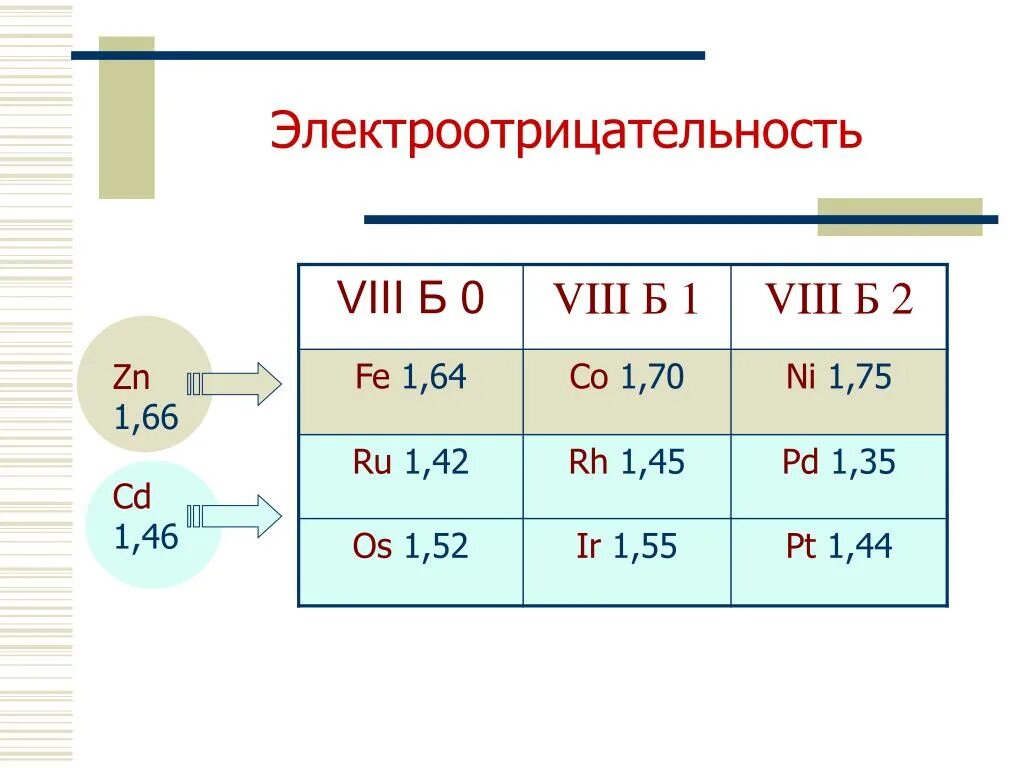 Электроотрицательность

Zn 1,66

Cd 1,46

| VIII Б 0 | VIII Б 1 | VIII Б 2 |
|---|---|---|
| Fe 1,64 | Co 1,70 | Ni 1,75 |
| Ru 1,42 | Rh 1,45 | Pd 1,35 |
| Os 1,52 | Ir 1,55 | Pt 1,44 |